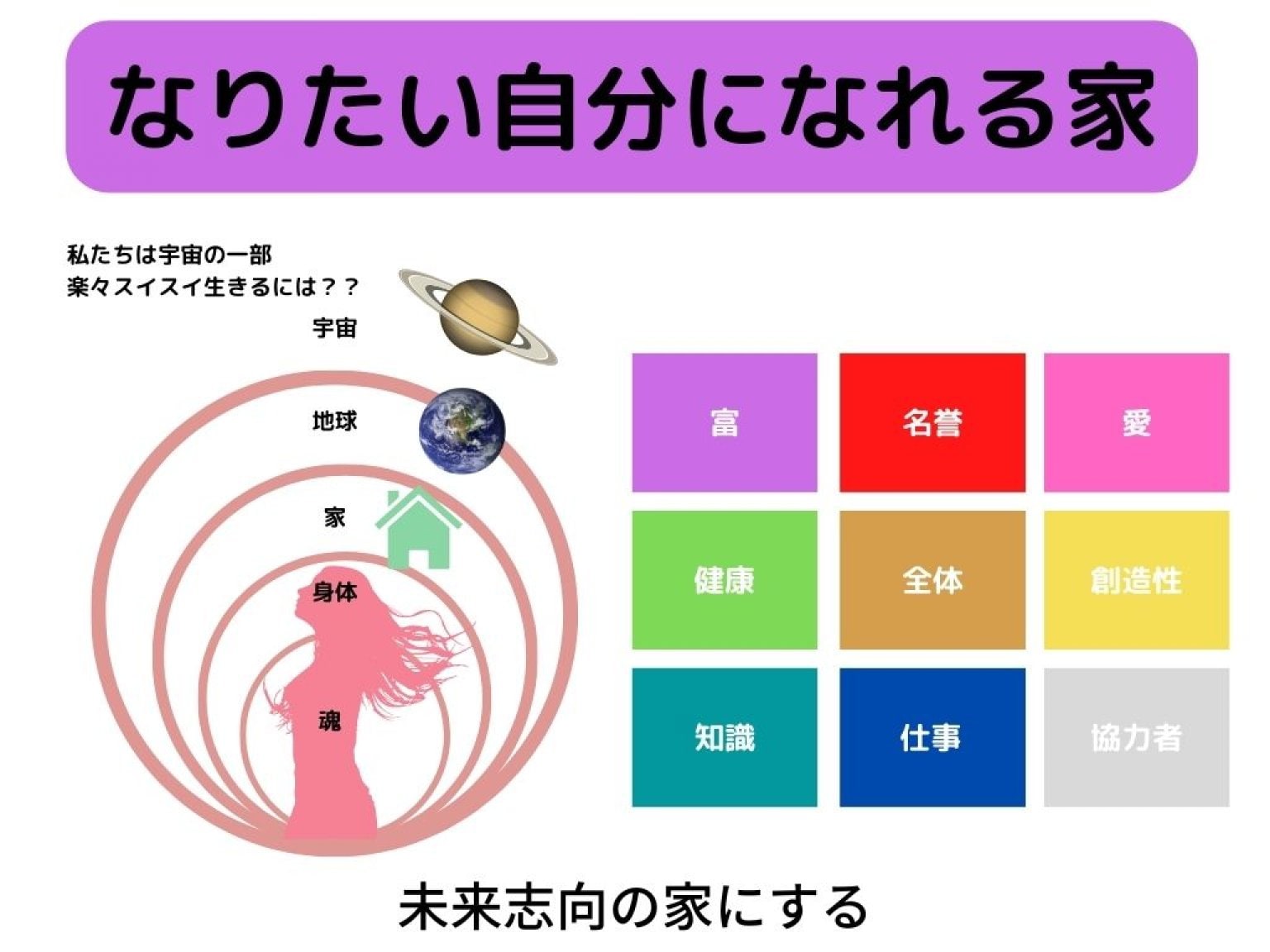 なりたい自分になれる家

私たちは宇宙の一部
楽々スイスイ生きるには？？

宇宙

地球

家

身体

魂

| 富 | 名誉 | 愛 |
|---|---|---|
| 健康 | 全体 | 創造性 |
| 知識 | 仕事 | 協力者 |

未来志向の家にする